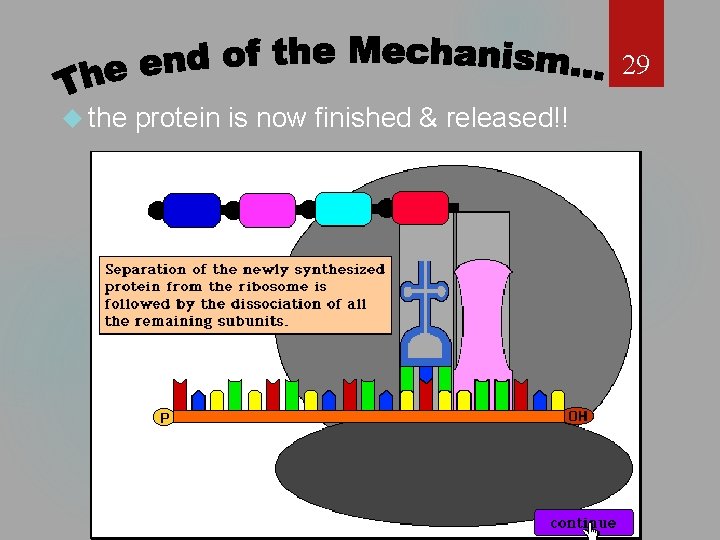 The end of the Mechanism...

29

the protein is now finished & released!!

Separation of the newly synthesized protein from the ribosome is followed by the dissociation of all the remaining subunits.

P

OH

continue